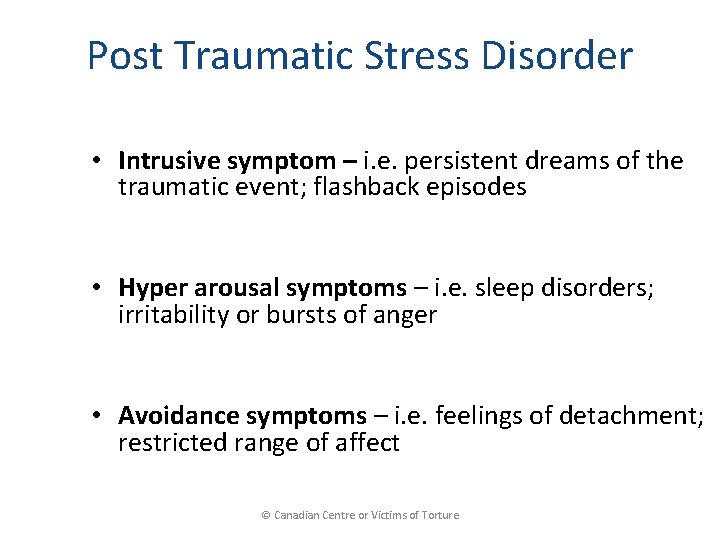 Post Traumatic Stress Disorder

• Intrusive symptom – i.e. persistent dreams of the traumatic event; flashback episodes

• Hyper arousal symptoms – i.e. sleep disorders; irritability or bursts of anger

• Avoidance symptoms – i.e. feelings of detachment; restricted range of affect

© Canadian Centre or Victims of Torture